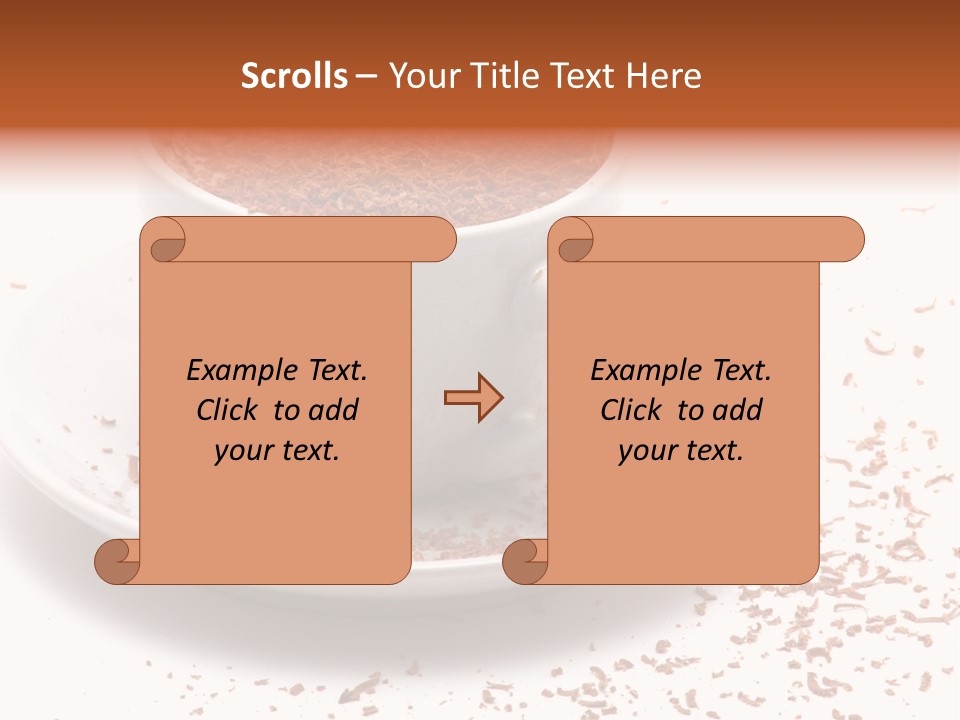 Scrolls – Your Title Text Here

Example Text. Click to add your text.

Example Text. Click to add your text.